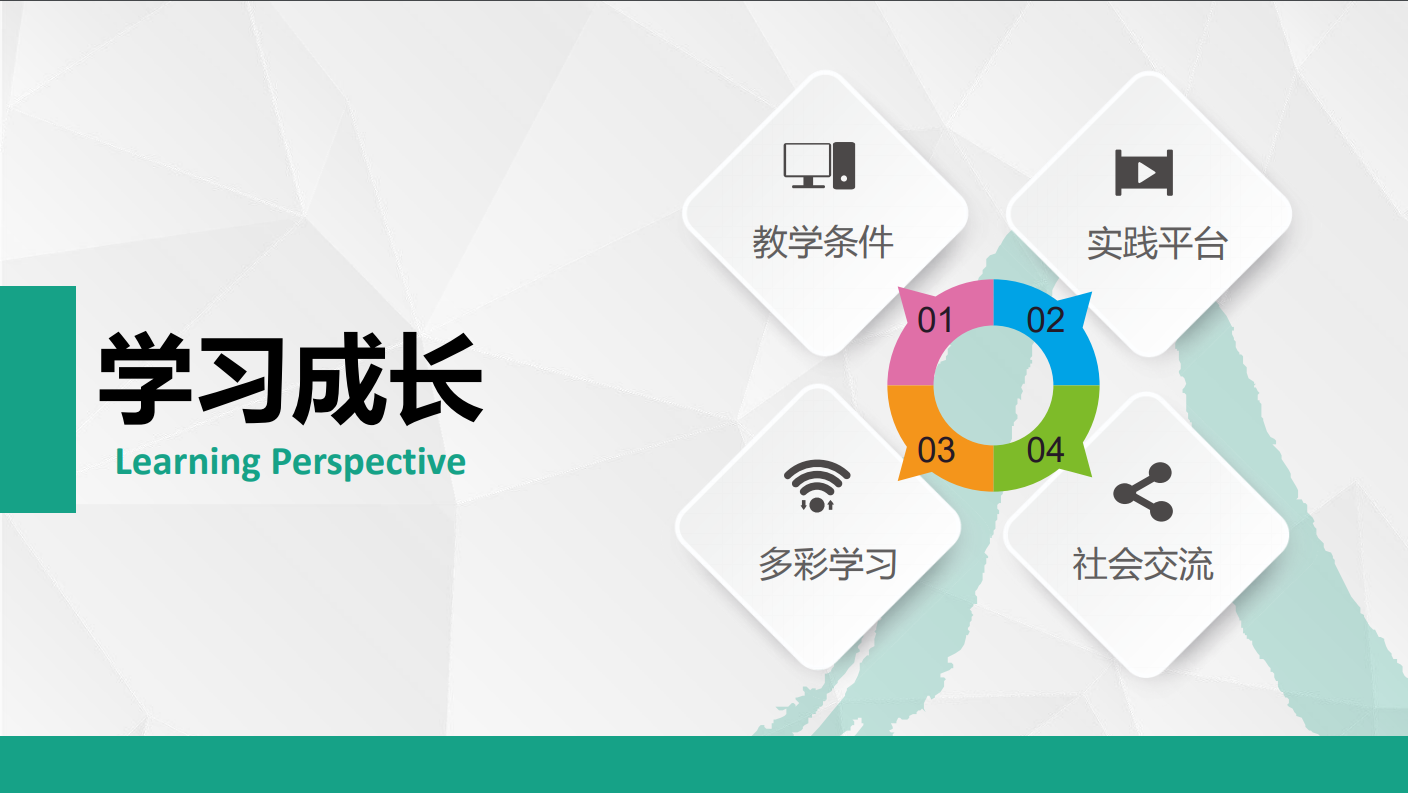 学习成长
Learning Perspective

教学条件

实践平台

01
02
03
04

多彩学习

社会交流